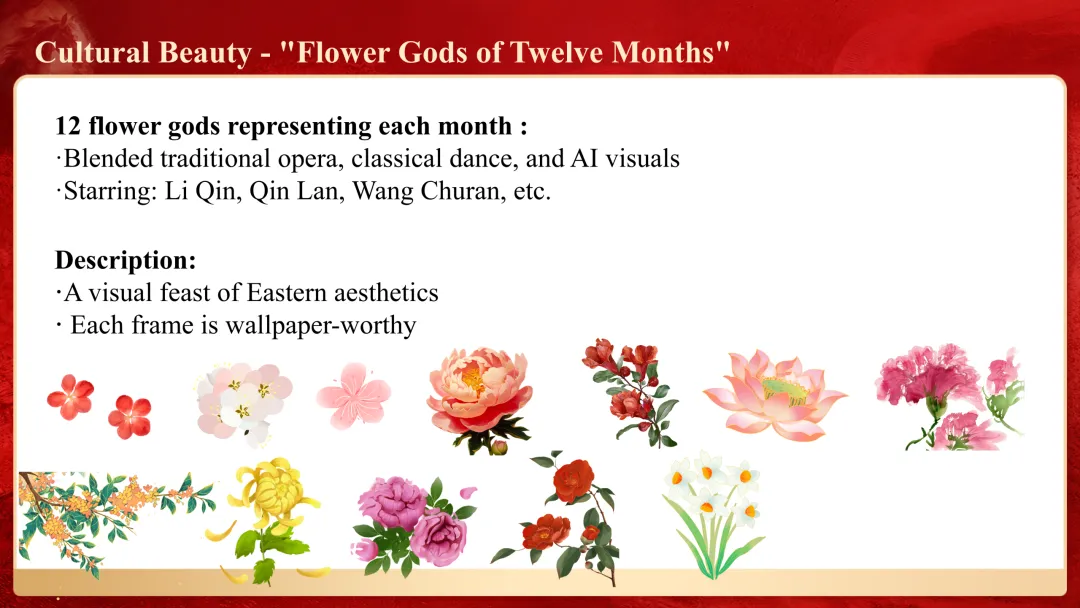 Cultural Beauty - "Flower Gods of Twelve Months"

12 flower gods representing each month :
·Blended traditional opera, classical dance, and AI visuals
·Starring: Li Qin, Qin Lan, Wang Churan, etc.

Description:
·A visual feast of Eastern aesthetics
· Each frame is wallpaper-worthy